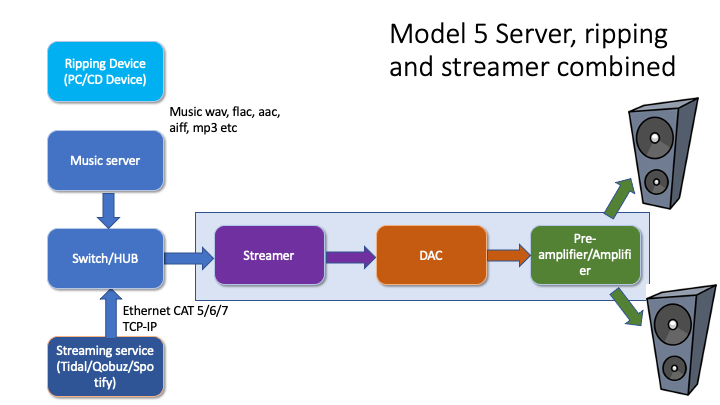 Model 5 Server, ripping and streamer combined

Ripping Device (PC/CD Device)

Music wav, flac, aac, aiff, mp3 etc

Music server

Switch/HUB

Streamer

DAC

Pre-amplifier/Amplifier

Ethernet CAT 5/6/7 TCP-IP

Streaming service (Tidal/Qobuz/Spotify)